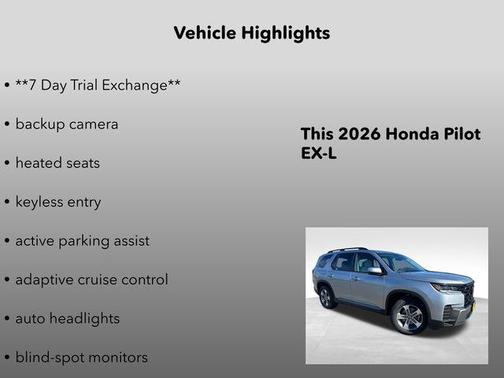 Vehicle Highlights

• **7 Day Trial Exchange**

• backup camera

• heated seats

• keyless entry

• active parking assist

• adaptive cruise control

• auto headlights

• blind-spot monitors

This 2026 Honda Pilot EX-L